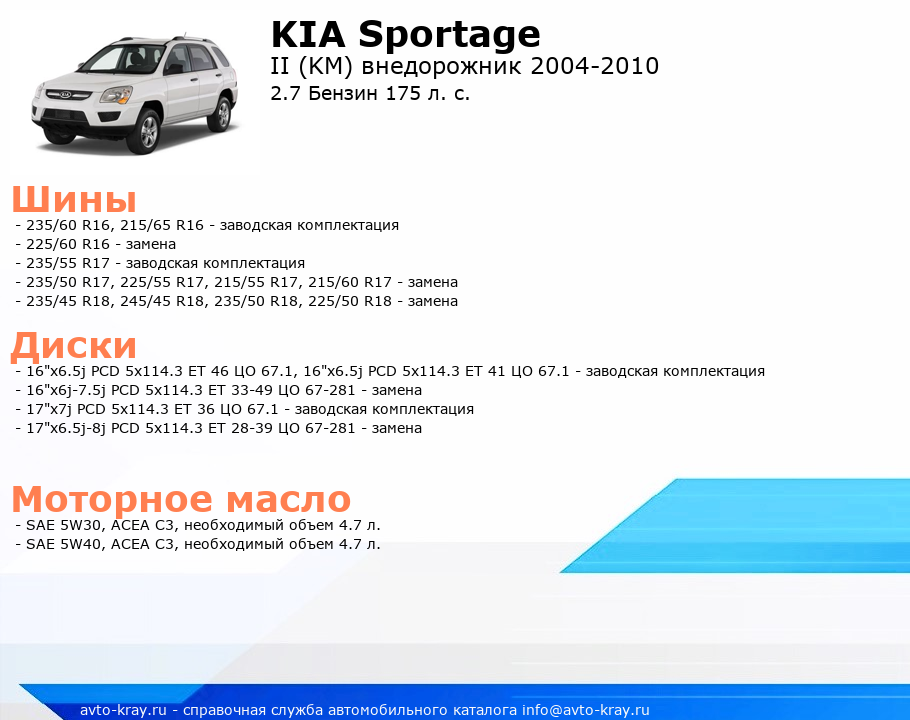 KIA Sportage
II (KM) внедорожник 2004-2010
2.7 Бензин 175 л. с.

Шины
- 235/60 R16, 215/65 R16 - заводская комплектация
- 225/60 R16 - замена
- 235/55 R17 - заводская комплектация
- 235/50 R17, 225/55 R17, 215/55 R17, 215/60 R17 - замена
- 235/45 R18, 245/45 R18, 235/50 R18, 225/50 R18 - замена

Диски
- 16"x6.5j PCD 5x114.3 ET 46 ЦО 67.1, 16"x6.5j PCD 5x114.3 ET 41 ЦО 67.1 - заводская комплектация
- 16"x6j-7.5j PCD 5x114.3 ET 33-49 ЦО 67-281 - замена
- 17"x7j PCD 5x114.3 ET 36 ЦО 67.1 - заводская комплектация
- 17"x6.5j-8j PCD 5x114.3 ET 28-39 ЦО 67-281 - замена

Моторное масло
- SAE 5W30, ACEA C3, необходимый объем 4.7 л.
- SAE 5W40, ACEA C3, необходимый объем 4.7 л.

avto-kray.ru - справочная служба автомобильного каталога info@avto-kray.ru